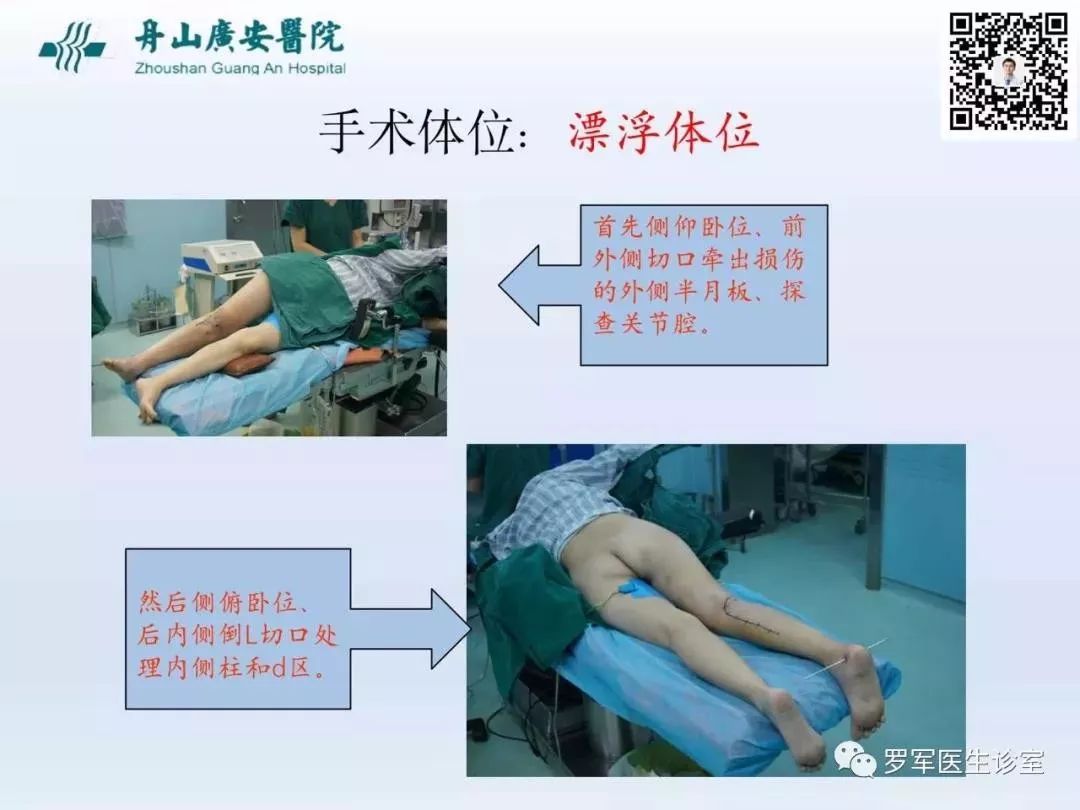 舟山廣安醫院
Zhoushan Guang An Hospital

手术体位：漂浮体位

首先侧仰卧位、前外侧切口牵出损伤的外侧半月板、探查关节腔。

然后侧俯卧位、后内侧倒L切口处理内侧柱和d区。

罗军医生诊室